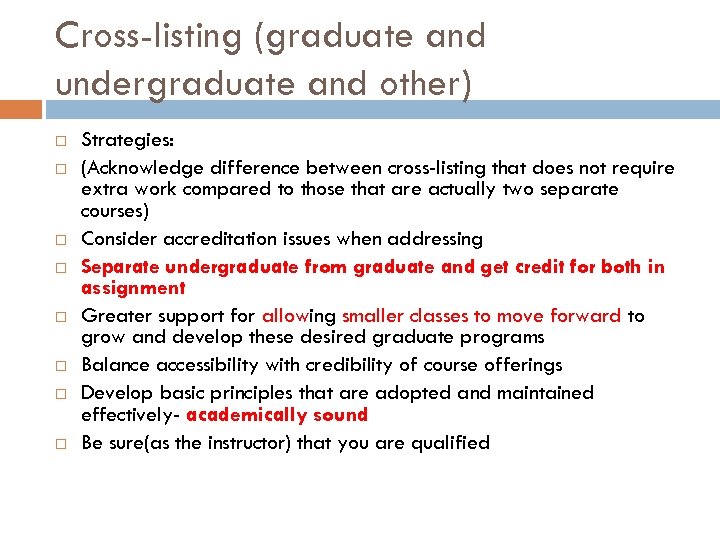 Cross-listing (graduate and undergraduate and other)

□ Strategies:
□ (Acknowledge difference between cross-listing that does not require extra work compared to those that are actually two separate courses)
□ Consider accreditation issues when addressing
□ Separate undergraduate from graduate and get credit for both in assignment
□ Greater support for allowing smaller classes to move forward to grow and develop these desired graduate programs
□ Balance accessibility with credibility of course offerings
□ Develop basic principles that are adopted and maintained effectively- academically sound
□ Be sure(as the instructor) that you are qualified